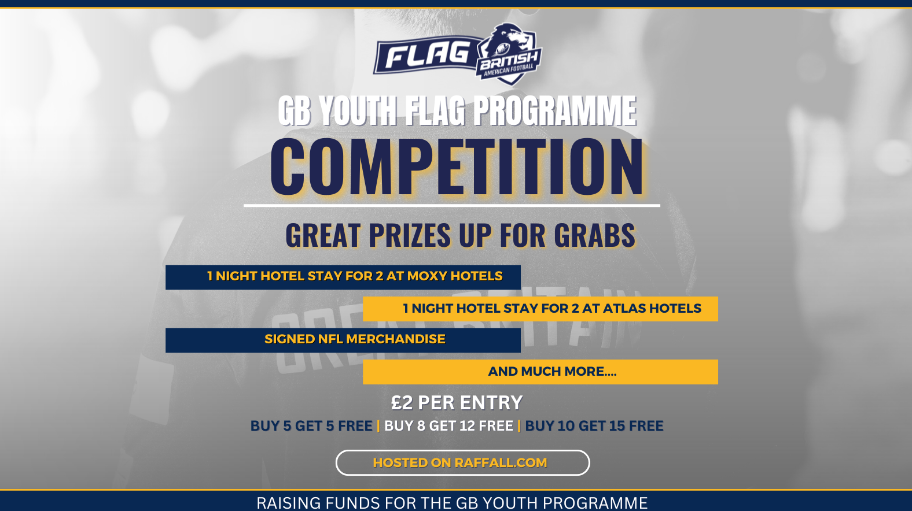 FLAG BRITISH AMERICAN FOOTBALL

GB YOUTH FLAG PROGRAMME

COMPETITION

GREAT PRIZES UP FOR GRABS

1 NIGHT HOTEL STAY FOR 2 AT MOXY HOTELS

1 NIGHT HOTEL STAY FOR 2 AT ATLAS HOTELS

SIGNED NFL MERCHANDISE

AND MUCH MORE....

£2 PER ENTRY

BUY 5 GET 5 FREE | BUY 8 GET 12 FREE | BUY 10 GET 15 FREE

HOSTED ON RAFFALL.COM

RAISING FUNDS FOR THE GB YOUTH PROGRAMME